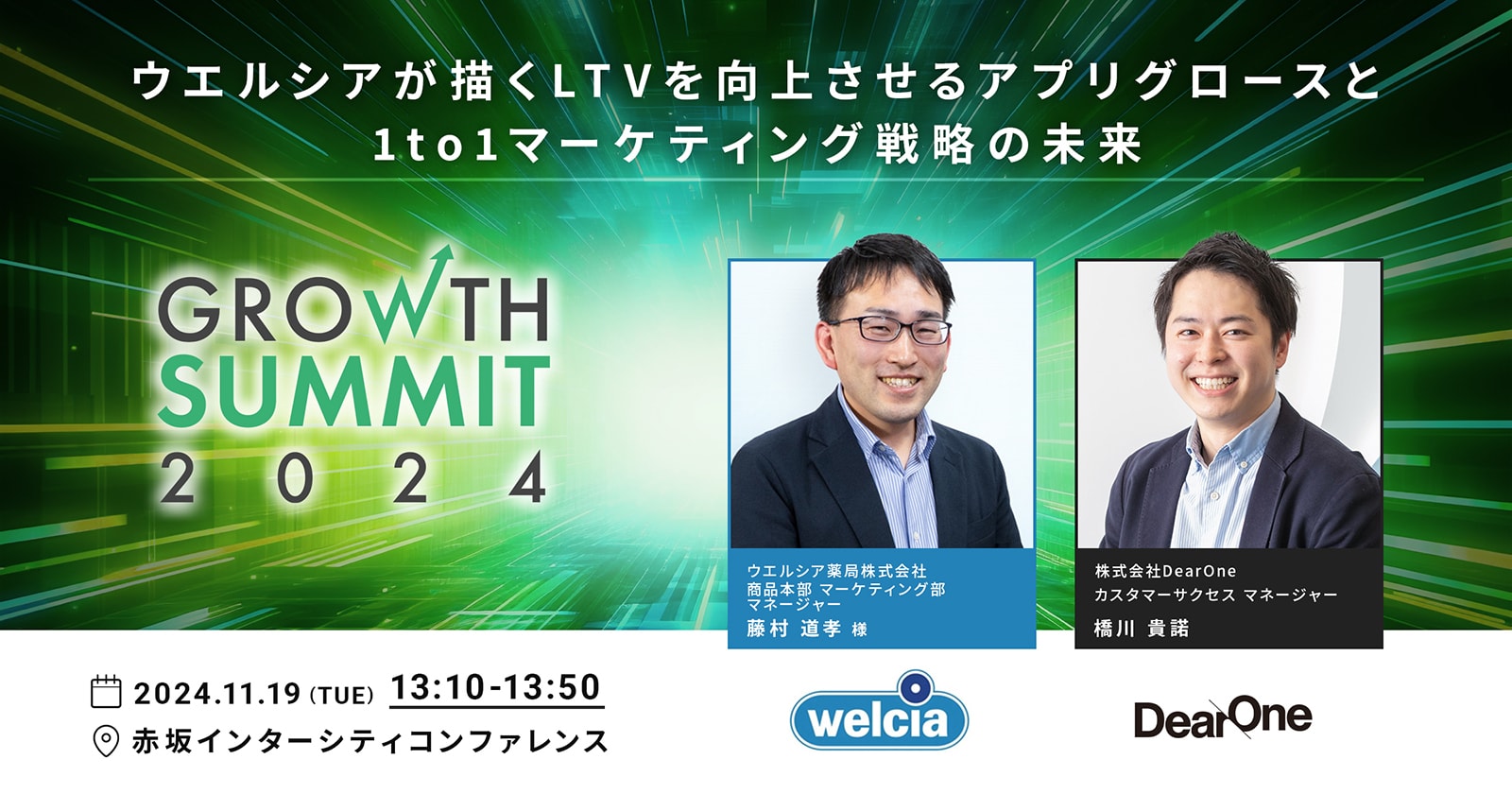 ウエルシアが描くLTVを向上させるアプリグロースと
1to1マーケティング戦略の未来

GROWTH
SUMMIT
2024

ウエルシア薬局株式会社
商品本部 マーケティング部
マネージャー
藤村 道孝 様

株式会社DearOne
カスタマーサクセス マネージャー
橋川 貴諾

2024.11.19 (TUE) 13:10-13:50
赤坂インターシティコンファレンス

welcia

DearOne